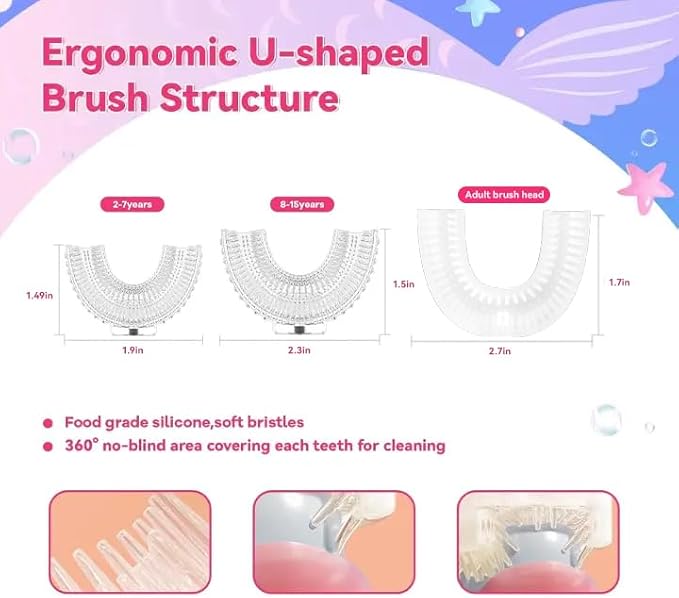 Ergonomic U-shaped Brush Structure

2-7years

1.49in

1.9in

8-15years

1.5in

2.3in

Adult brush head

1.7in

2.7in

• Food grade silicone,soft bristles
• 360° no-blind area covering each teeth for cleaning